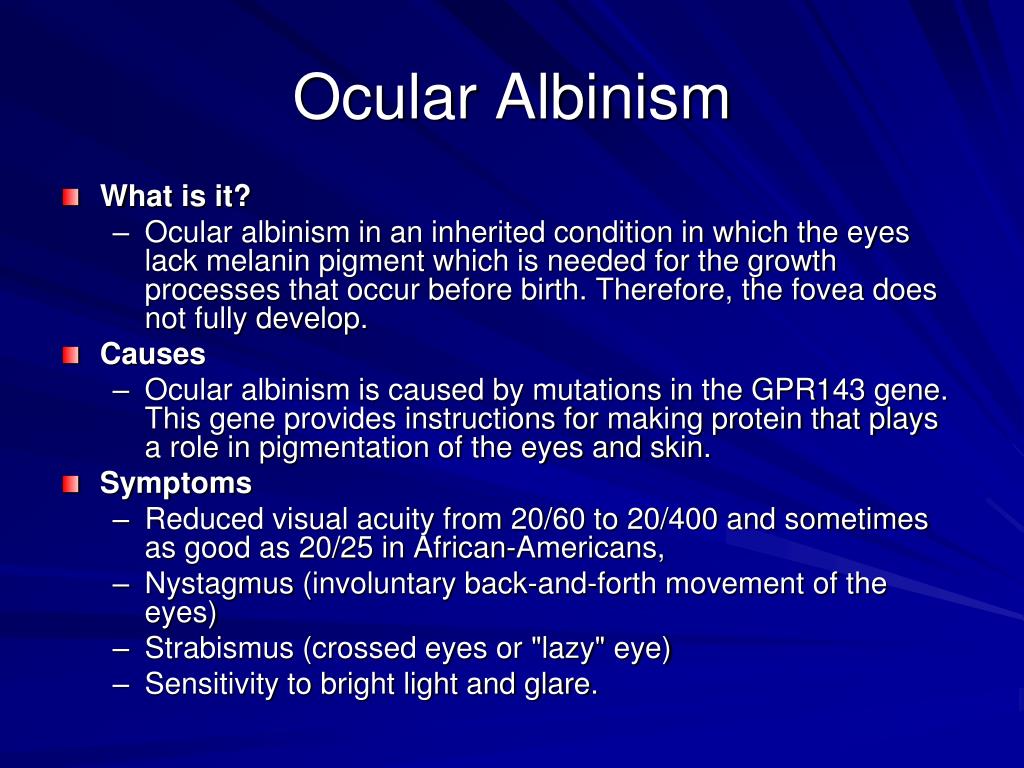 Ocular Albinism

What is it?
– Ocular albinism in an inherited condition in which the eyes lack melanin pigment which is needed for the growth processes that occur before birth. Therefore, the fovea does not fully develop.

Causes
– Ocular albinism is caused by mutations in the GPR143 gene. This gene provides instructions for making protein that plays a role in pigmentation of the eyes and skin.

Symptoms
– Reduced visual acuity from 20/60 to 20/400 and sometimes as good as 20/25 in African-Americans,
– Nystagmus (involuntary back-and-forth movement of the eyes)
– Strabismus (crossed eyes or "lazy" eye)
– Sensitivity to bright light and glare.